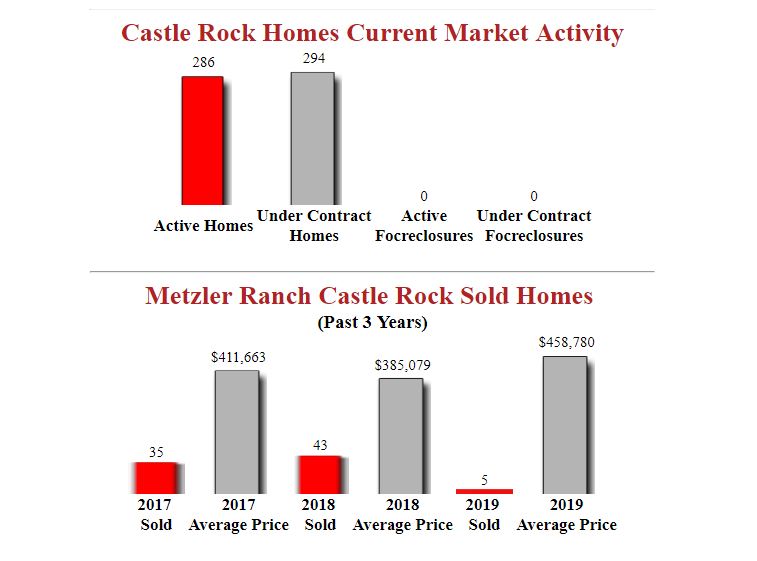 Castle Rock Homes Current Market Activity

286
Active Homes

294
Under Contract Homes

0
Active Focreclosures

0
Under Contract Focreclosures

Metzler Ranch Castle Rock Sold Homes
(Past 3 Years)

35
2017 Sold

$411,663
2017 Average Price

43
2018 Sold

$385,079
2018 Average Price

5
2019 Sold

$458,780
2019 Average Price